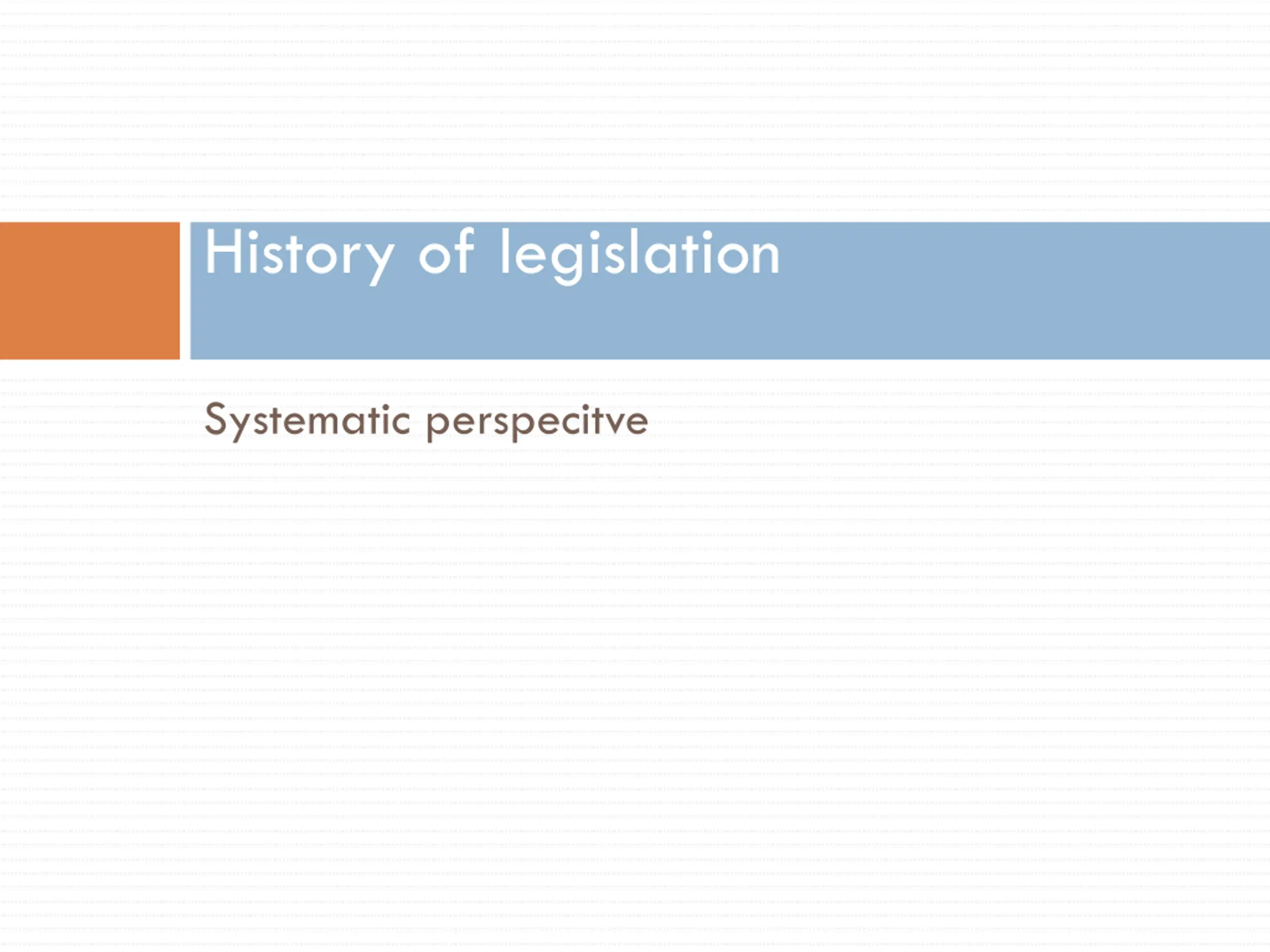 History of legislation

Systematic perspecitve